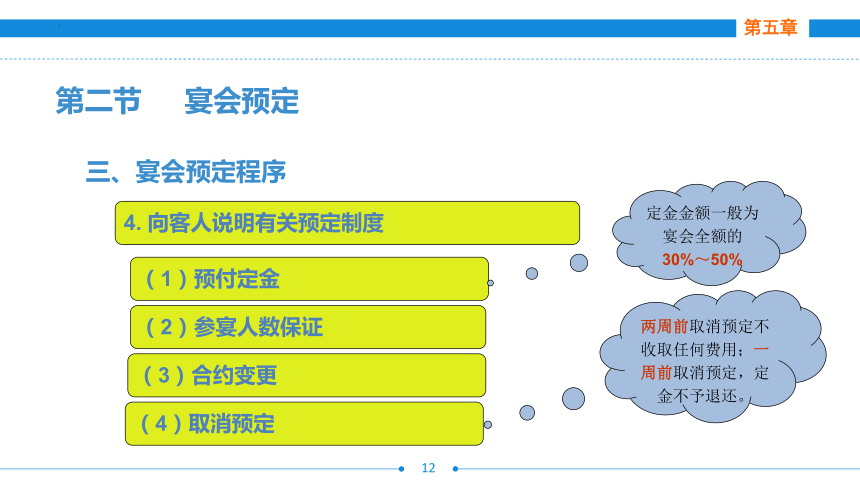 第五章

第二节　宴会预定

三、宴会预定程序

4. 向客人说明有关预定制度

（1）预付定金

（2）参宴人数保证

（3）合约变更

（4）取消预定

定金金额一般为宴会全额的30%～50%

两周前取消预定不收取任何费用；一周前取消预定，定金不予退还。

12